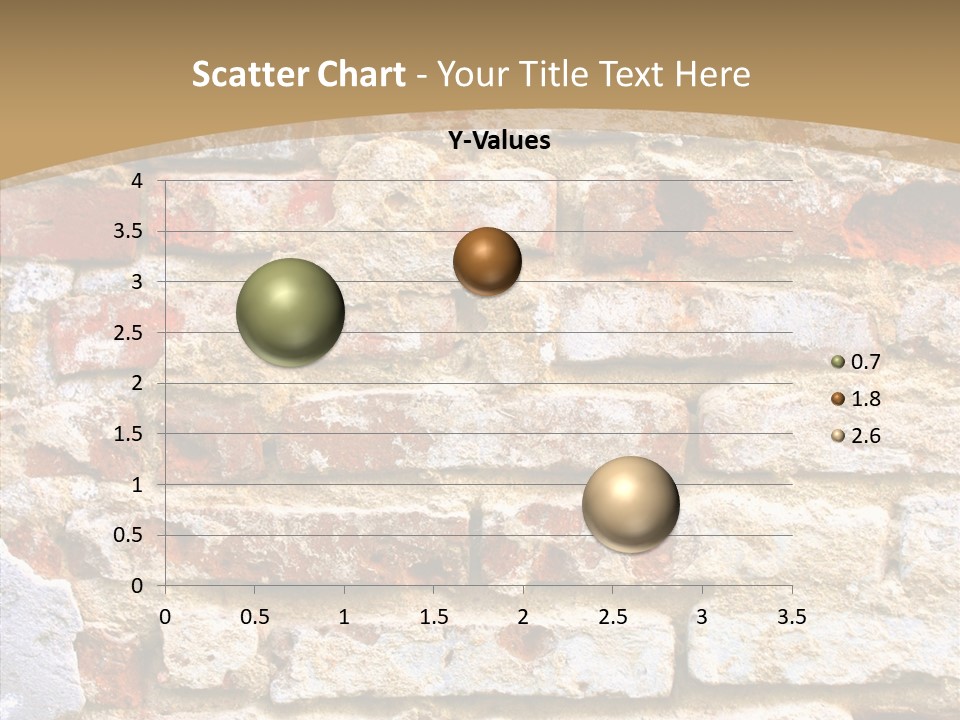 Scatter Chart - Your Title Text Here

Y-Values

4
3.5
3
2.5
2
1.5
1
0.5
0

0 0.5 1 1.5 2 2.5 3 3.5

0.7
1.8
2.6